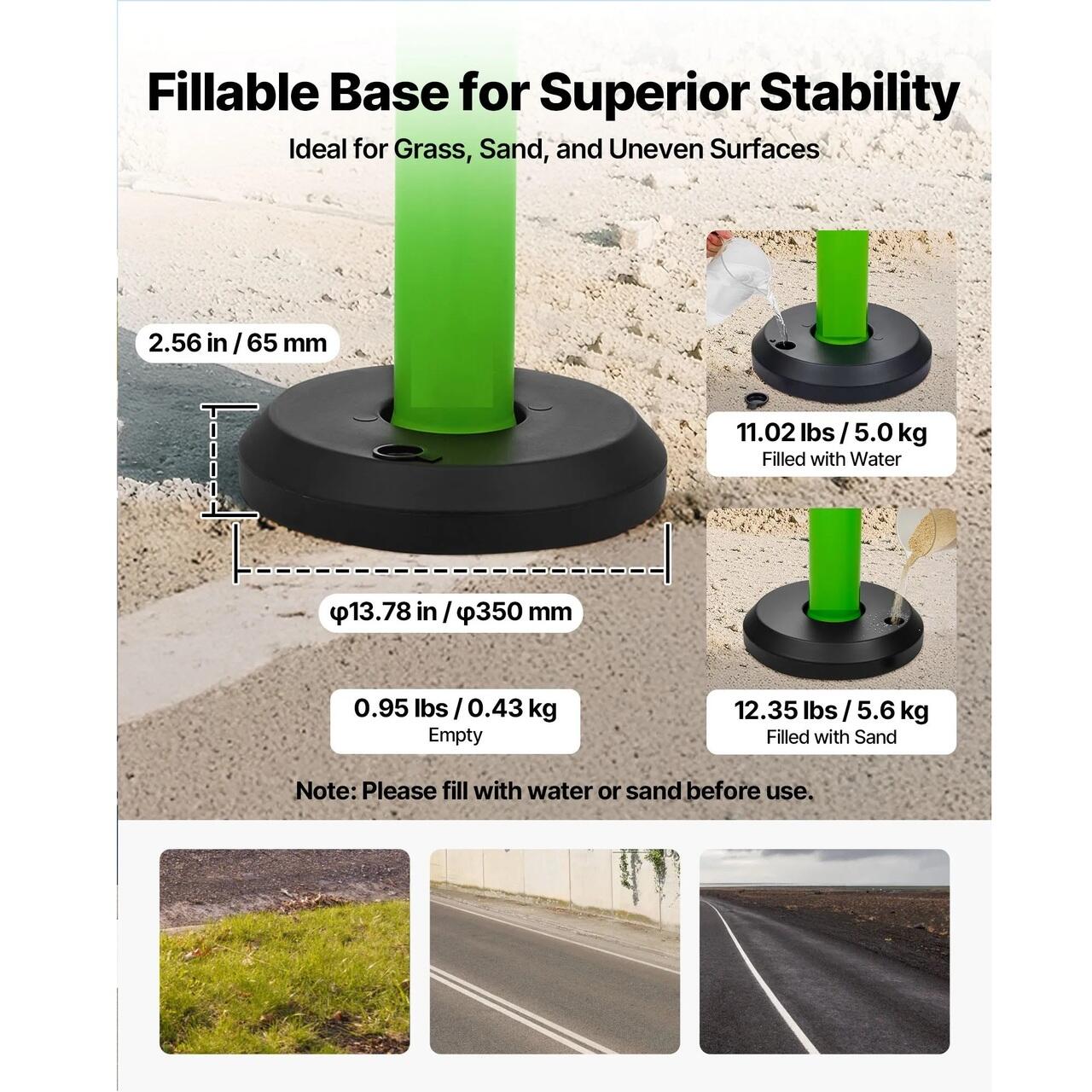 Fillable Base for Superior Stability

Ideal for Grass, Sand, and Uneven Surfaces

2.56 in / 65 mm

φ13.78 in / φ350 mm

0.95 lbs / 0.43 kg
Empty

11.02 lbs / 5.0 kg
Filled with Water

12.35 lbs / 5.6 kg
Filled with Sand

Note: Please fill with water or sand before use.